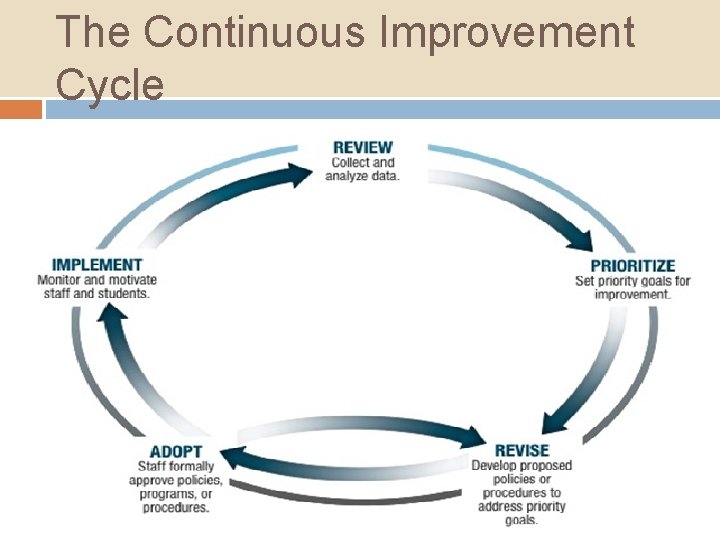 The Continuous Improvement Cycle

REVIEW
Collect and analyze data.

PRIORITIZE
Set priority goals for improvement.

REVISE
Develop proposed policies or procedures to address priority goals.

ADOPT
Staff formally approve policies, programs, or procedures.

IMPLEMENT
Monitor and motivate staff and students.